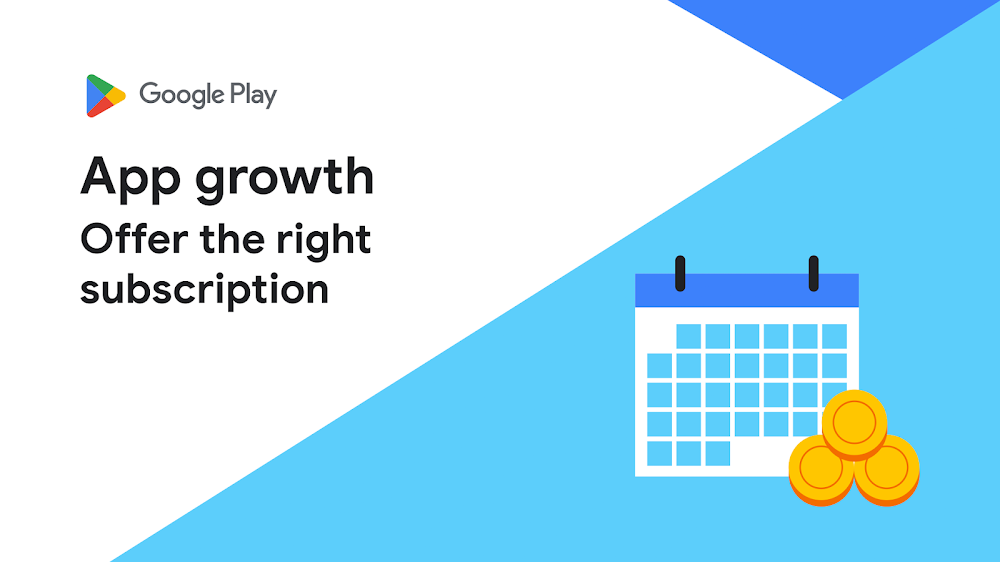 Google Play

App growth

Offer the right subscription